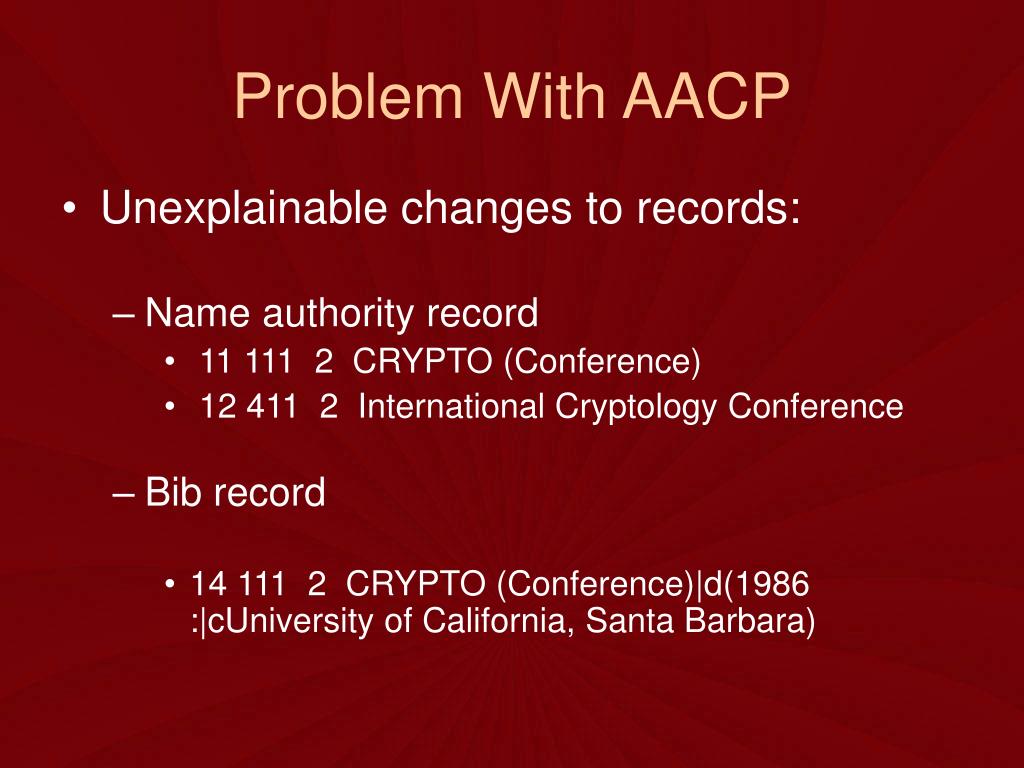 Problem With AACP

• Unexplainable changes to records:

– Name authority record

• 11 111 2 CRYPTO (Conference)
• 12 411 2 International Cryptology Conference

– Bib record

• 14 111 2 CRYPTO (Conference)|d(1986 :|cUniversity of California, Santa Barbara)